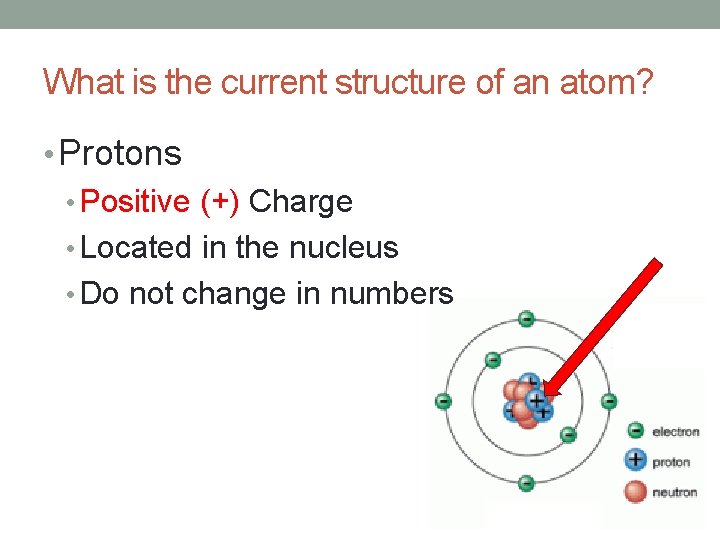 What is the current structure of an atom?

• Protons
  • Positive (+) Charge
  • Located in the nucleus
  • Do not change in numbers

electron
proton
neutron